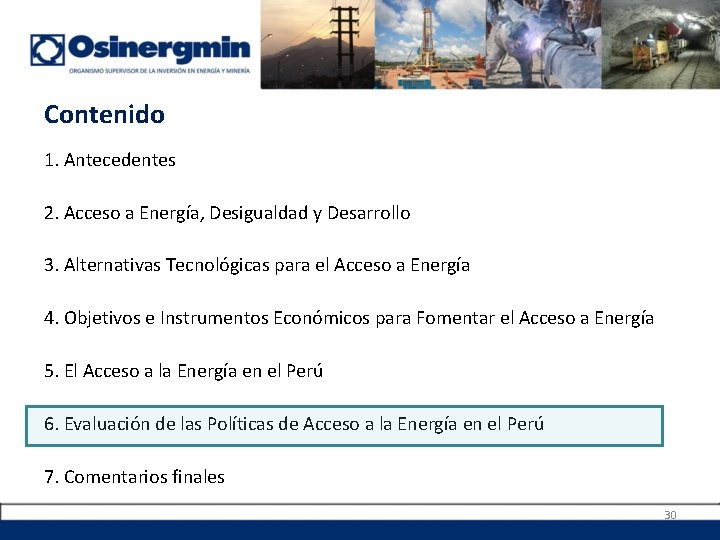 Osinergmin
ORGANISMO SUPERVISOR DE LA INVERSIÓN EN ENERGÍA Y MINERÍA

Contenido

1. Antecedentes

2. Acceso a Energía, Desigualdad y Desarrollo

3. Alternativas Tecnológicas para el Acceso a Energía

4. Objetivos e Instrumentos Económicos para Fomentar el Acceso a Energía

5. El Acceso a la Energía en el Perú

6. Evaluación de las Políticas de Acceso a la Energía en el Perú

7. Comentarios finales

30